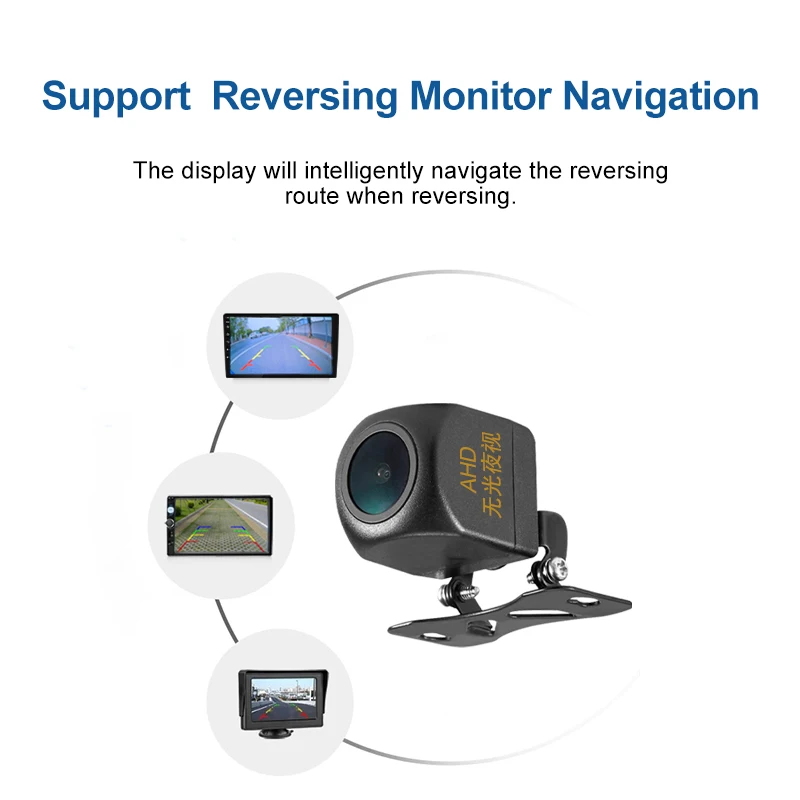 Support  Reversing Monitor Navigation

The display will intelligently navigate the reversing route when reversing.

AHD
无光夜视